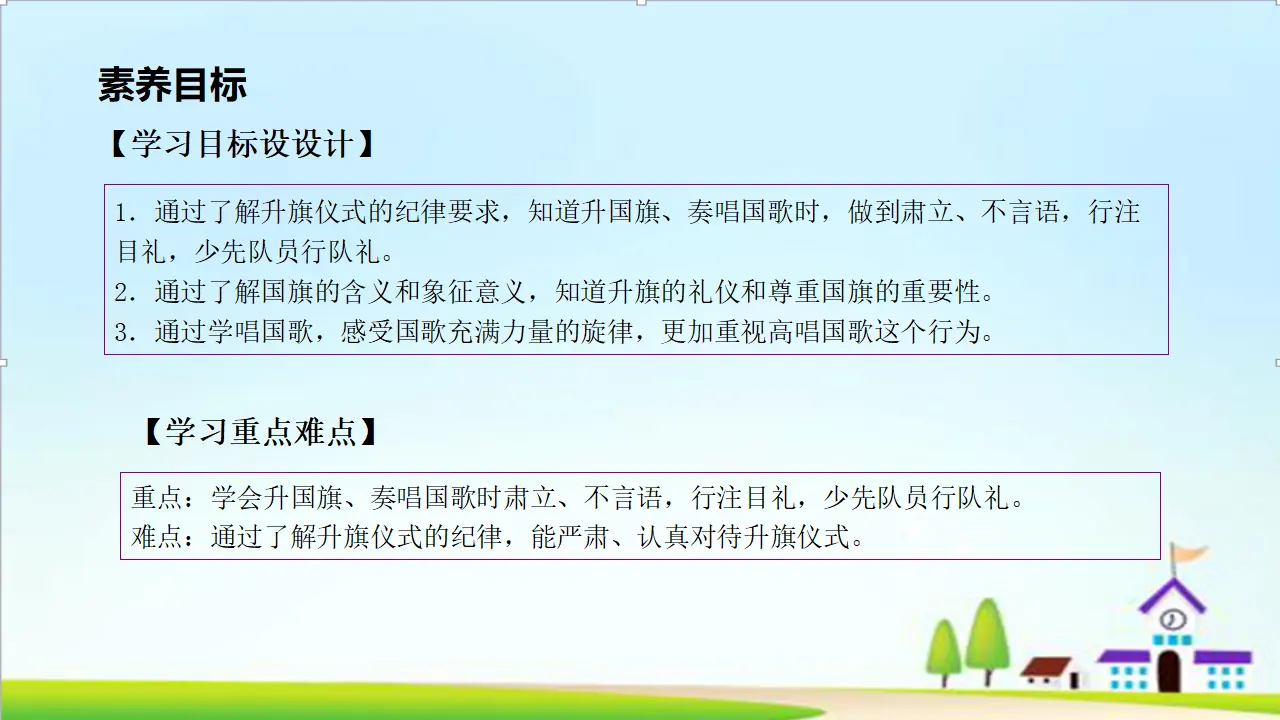 素养目标

【学习目标设设计】

1. 通过了解升旗仪式的纪律要求，知道升国旗、奏唱国歌时，做到肃立、不言语，行注目礼，少先队员行队礼。
2. 通过了解国旗的含义和象征意义，知道升旗的礼仪和尊重国旗的重要性。
3. 通过学唱国歌，感受国歌充满力量的旋律，更加重视高唱国歌这个行为。

【学习重点难点】

重点：学会升国旗、奏唱国歌时肃立、不言语，行注目礼，少先队员行队礼。
难点：通过了解升旗仪式的纪律，能严肃、认真对待升旗仪式。